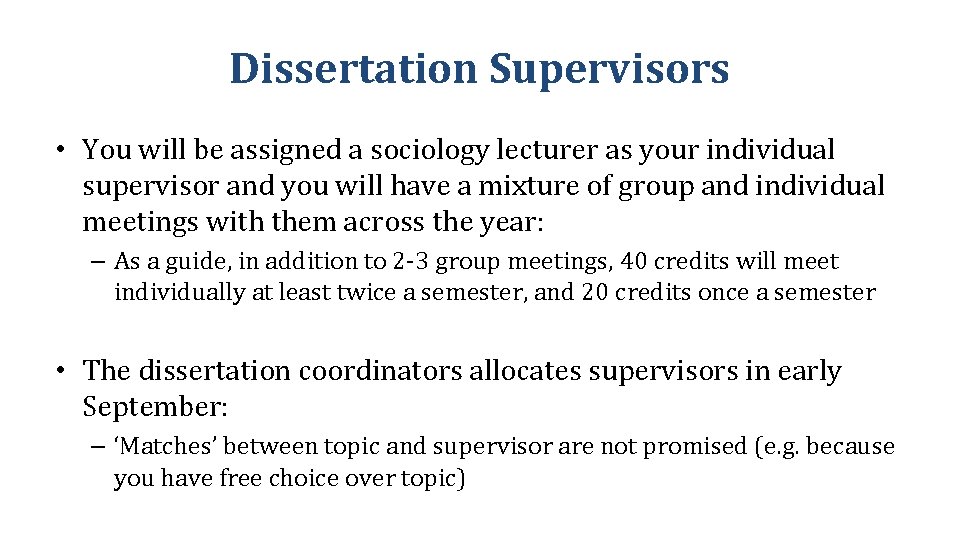 Dissertation Supervisors

• You will be assigned a sociology lecturer as your individual supervisor and you will have a mixture of group and individual meetings with them across the year:

– As a guide, in addition to 2-3 group meetings, 40 credits will meet individually at least twice a semester, and 20 credits once a semester

• The dissertation coordinators allocates supervisors in early September:

– ‘Matches’ between topic and supervisor are not promised (e.g. because you have free choice over topic)